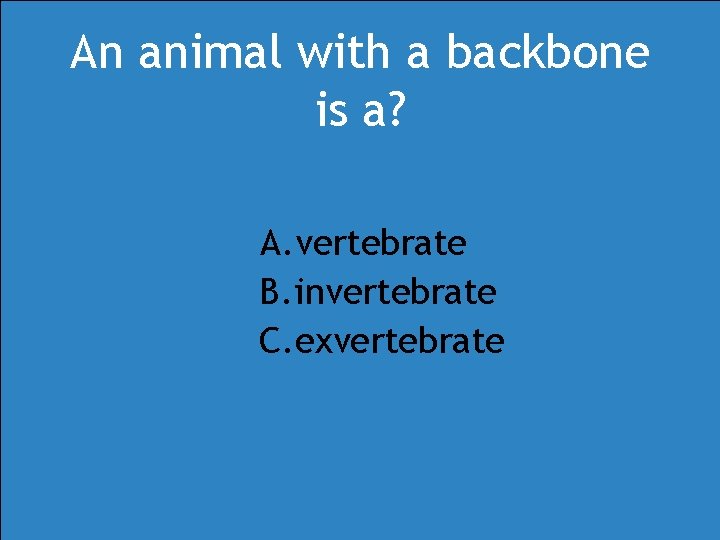 An animal with a backbone is a?

A.vertebrate
B.invertebrate
C.exvertebrate